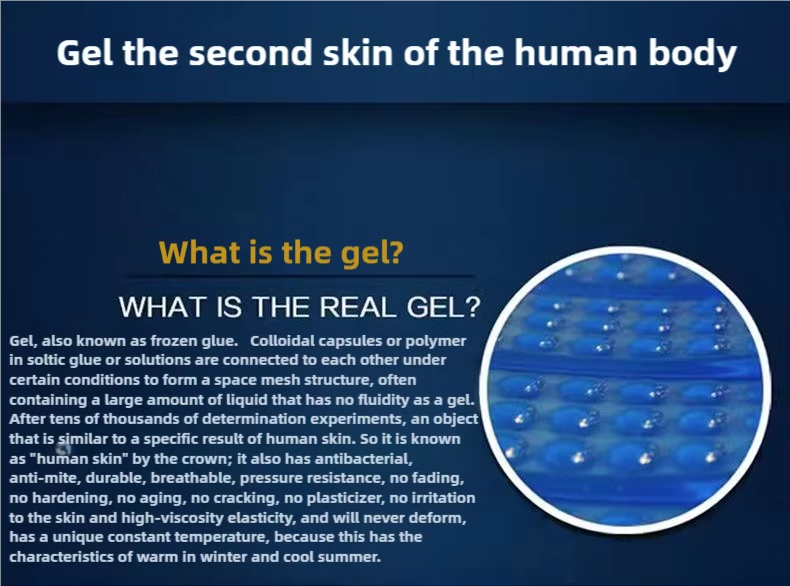 Gel the second skin of the human body

What is the gel?

WHAT IS THE REAL GEL?

Gel, also known as frozen glue. Colloidal capsules or polymer in soltic glue or solutions are connected to each other under certain conditions to form a space mesh structure, often containing a large amount of liquid that has no fluidity as a gel. After tens of thousands of determination experiments, an object that is similar to a specific result of human skin. So it is known as "human skin" by the crown; it also has antibacterial, anti-mite, durable, breathable, pressure resistance, no fading, no hardening, no aging, no cracking, no plasticizer, no irritation to the skin and high-viscosity elasticity, and will never deform, has a unique constant temperature, because this has the characteristics of warm in winter and cool summer.